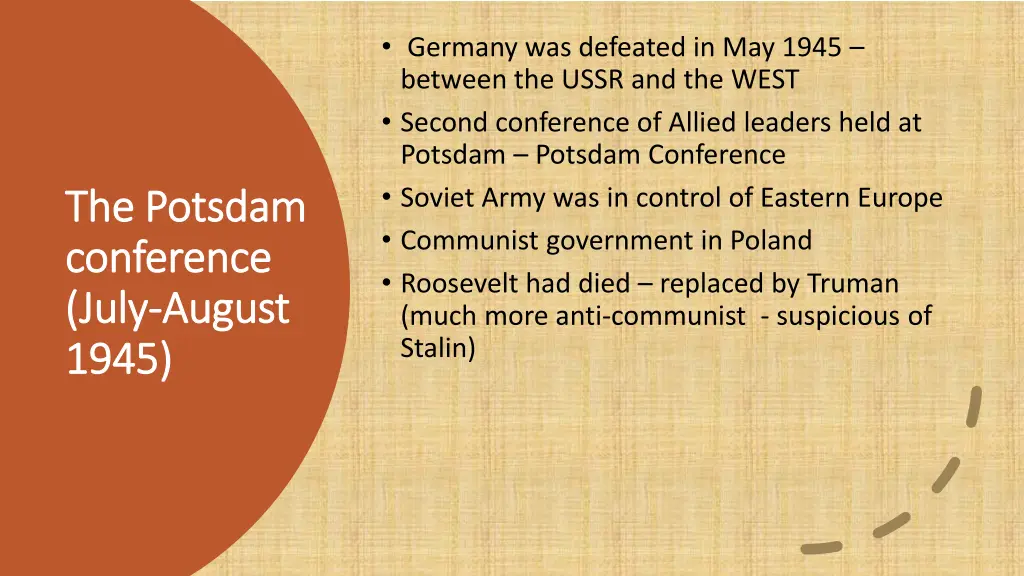 The Potsdam conference (July-August 1945)

• Germany was defeated in May 1945 – between the USSR and the WEST
• Second conference of Allied leaders held at Potsdam – Potsdam Conference
• Soviet Army was in control of Eastern Europe
• Communist government in Poland
• Roosevelt had died – replaced by Truman (much more anti-communist - suspicious of Stalin)